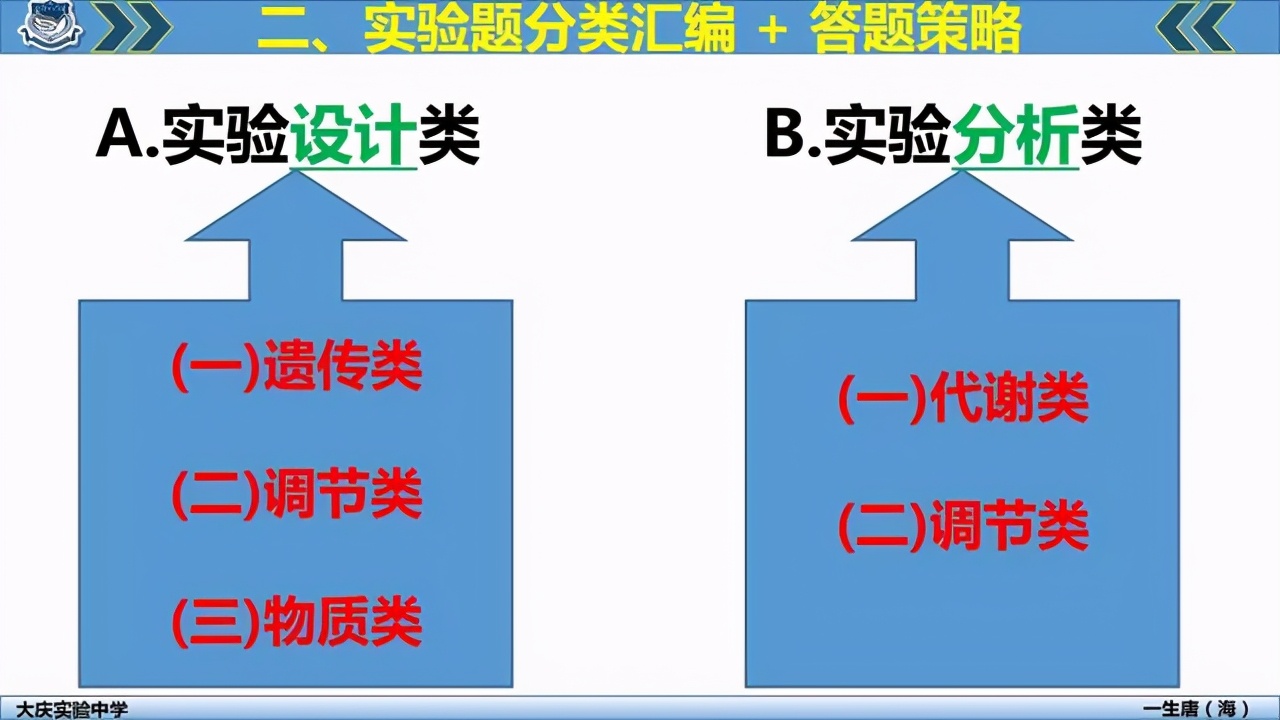 二、实验题分类汇编 + 答题策略

A.实验设计类

(一)遗传类

(二)调节类

(三)物质类

B.实验分析类

(一)代谢类

(二)调节类

大庆实验中学

一生唐（海）